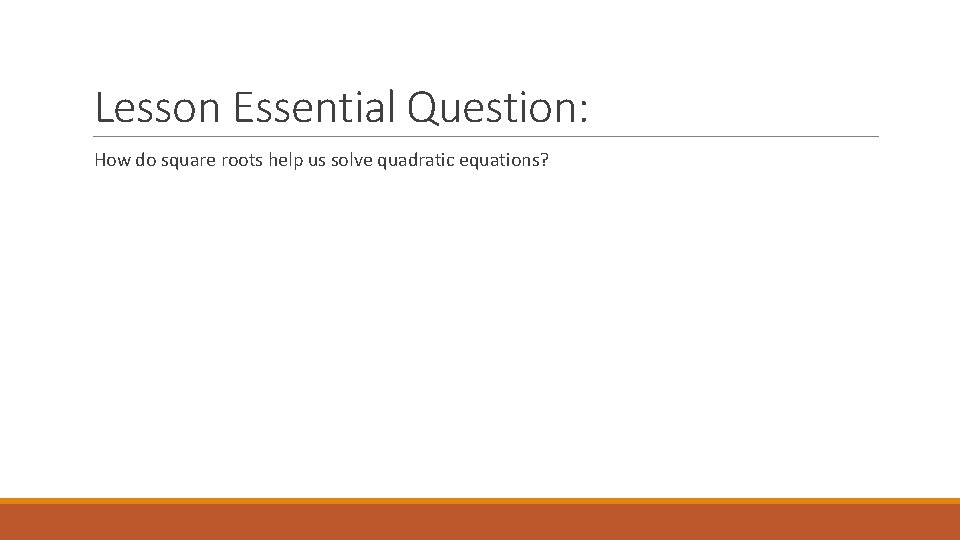 Lesson Essential Question:

How do square roots help us solve quadratic equations?